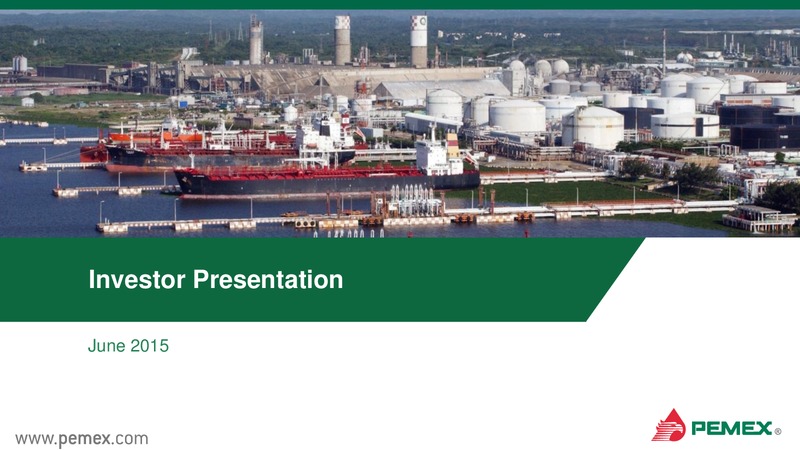 Investor Presentation

June 2015

www.pemex.com

PEMEX®